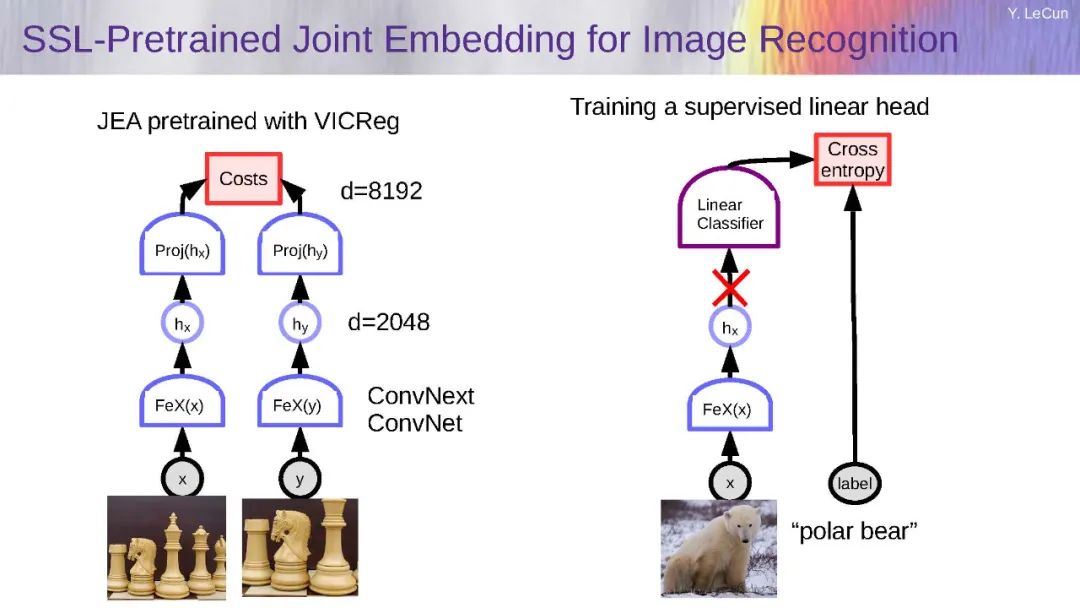 Y. LeCun

SSL-Pretrained Joint Embedding for Image Recognition

JEA pretrained with VICReg

Costs

d=8192

Proj($h_x$)

Proj($h_y$)

$h_x$

$h_y$

d=2048

FeX(x)

FeX(y)

ConvNext
ConvNet

x

y

Training a supervised linear head

Cross entropy

Linear Classifier

$h_x$

FeX(x)

x

label

“polar bear”